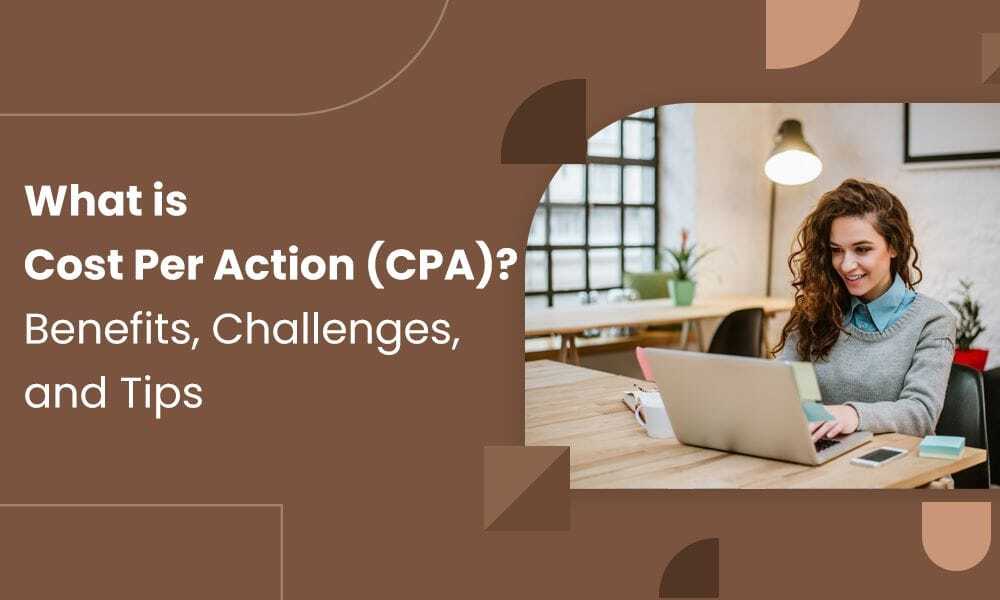 What is
Cost Per Action (CPA)?
Benefits, Challenges, and Tips